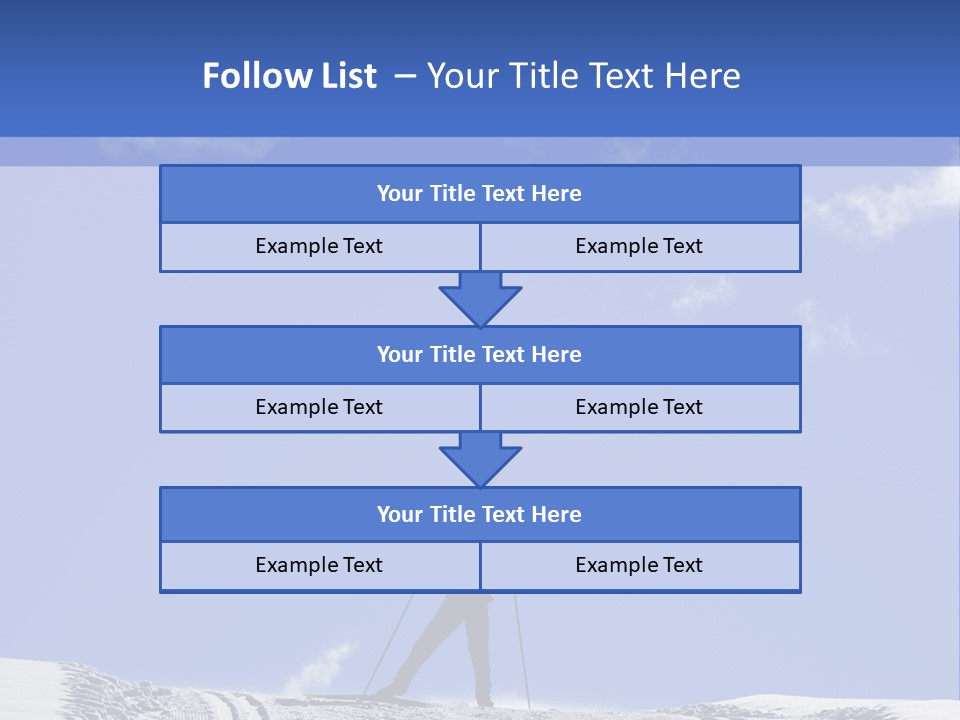 Follow List – Your Title Text Here

Your Title Text Here

Example Text

Example Text

Your Title Text Here

Example Text

Example Text

Your Title Text Here

Example Text

Example Text